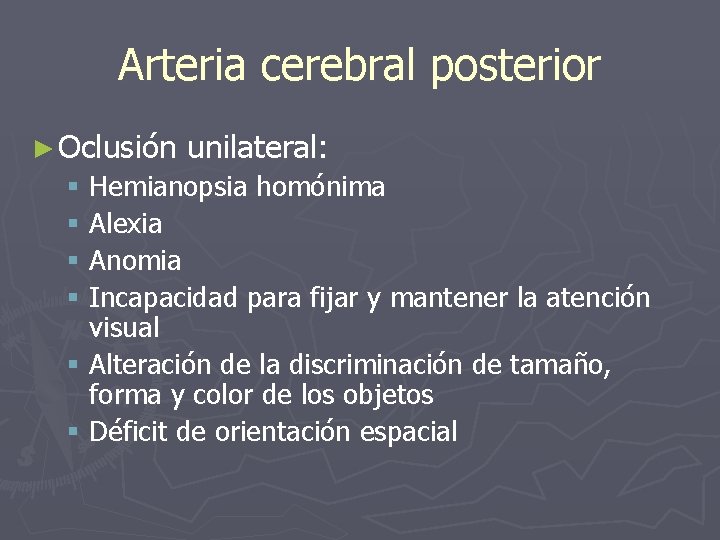 Arteria cerebral posterior

► Oclusión unilateral:
▪ Hemianopsia homónima
▪ Alexia
▪ Anomia
▪ Incapacidad para fijar y mantener la atención visual
▪ Alteración de la discriminación de tamaño, forma y color de los objetos
▪ Déficit de orientación espacial